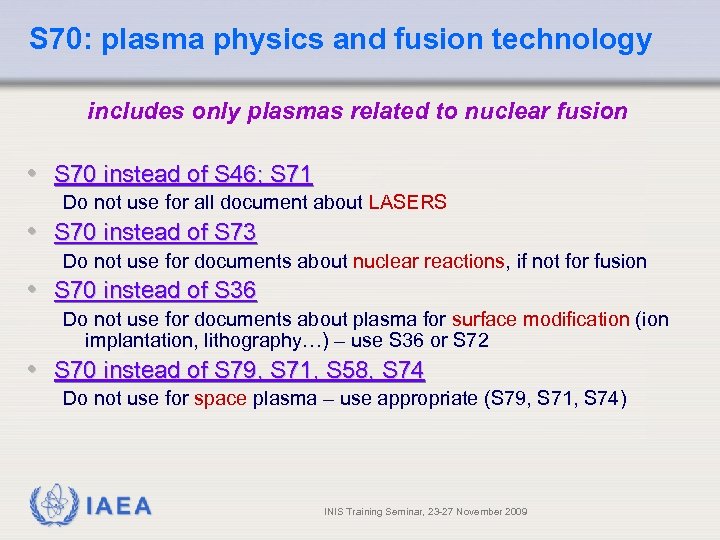 S70: plasma physics and fusion technology

includes only plasmas related to nuclear fusion

• S70 instead of S46; S71
Do not use for all document about LASERS

• S70 instead of S73
Do not use for documents about nuclear reactions, if not for fusion

• S70 instead of S36
Do not use for documents about plasma for surface modification (ion implantation, lithography…) – use S36 or S72

• S70 instead of S79, S71, S58, S74
Do not use for space plasma – use appropriate (S79, S71, S74)

IAEA

INIS Training Seminar, 23-27 November 2009